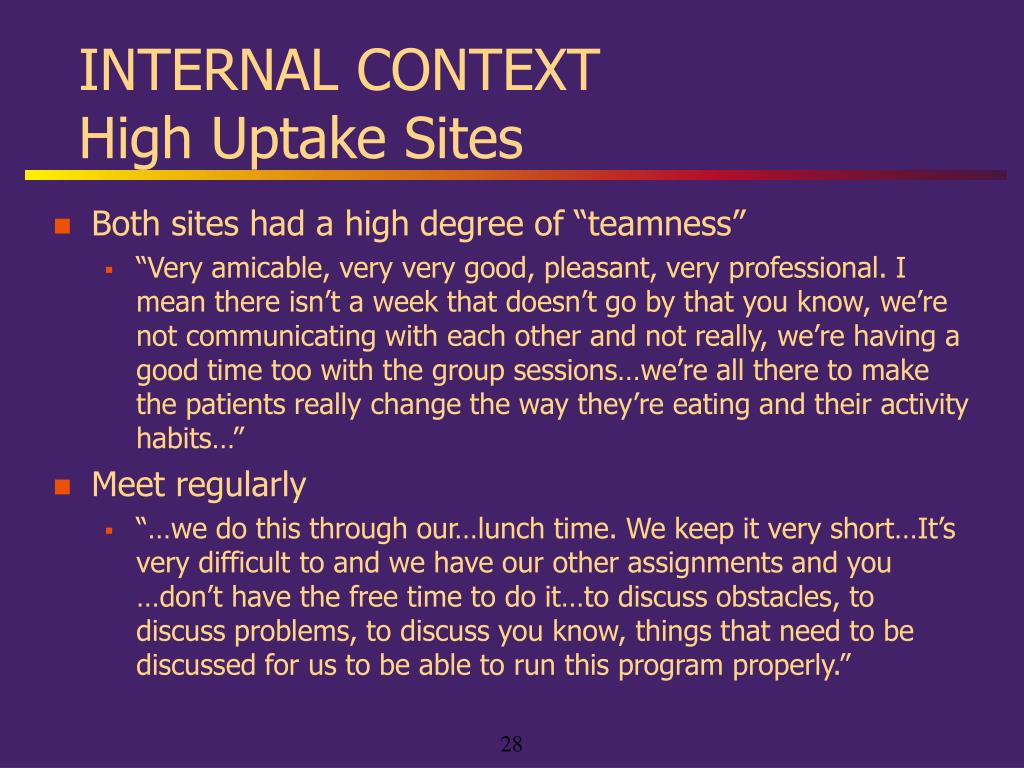 INTERNAL CONTEXT
High Uptake Sites

Both sites had a high degree of “teamness”

“Very amicable, very very good, pleasant, very professional. I mean there isn’t a week that doesn’t go by that you know, we’re not communicating with each other and not really, we’re having a good time too with the group sessions…we’re all there to make the patients really change the way they’re eating and their activity habits…”

Meet regularly

“…we do this through our…lunch time. We keep it very short…It’s very difficult to and we have our other assignments and you …don’t have the free time to do it…to discuss obstacles, to discuss problems, to discuss you know, things that need to be discussed for us to be able to run this program properly.”

28